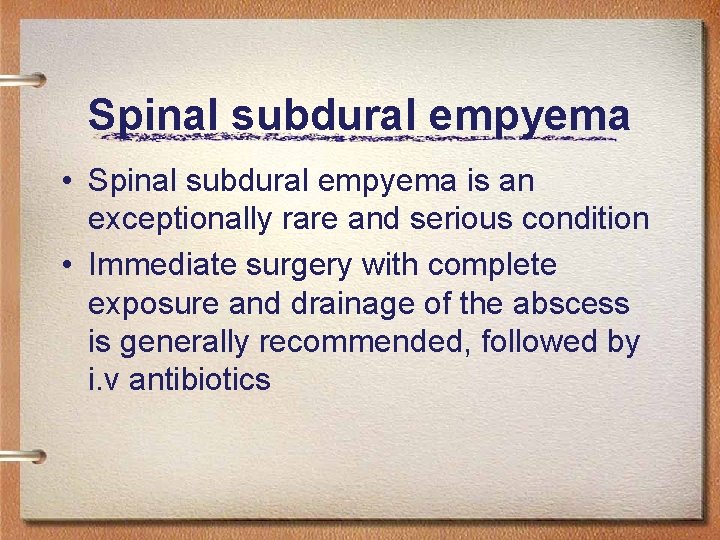 Spinal subdural empyema

• Spinal subdural empyema is an exceptionally rare and serious condition
• Immediate surgery with complete exposure and drainage of the abscess is generally recommended, followed by i.v antibiotics